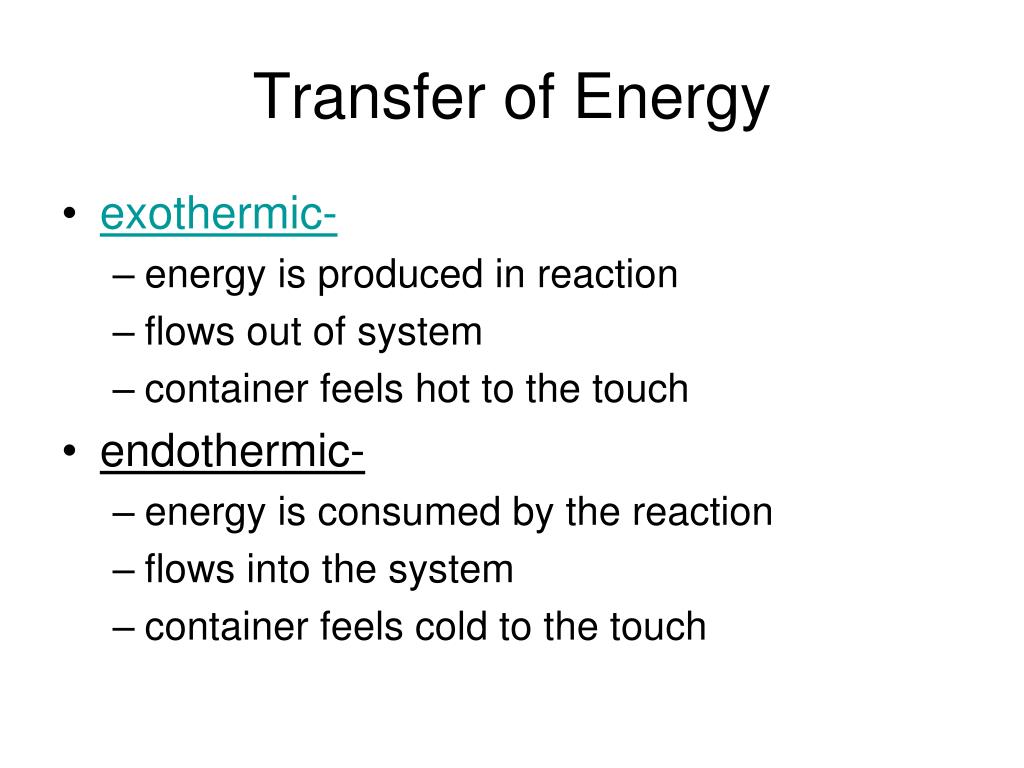 Transfer of Energy

• exothermic-
– energy is produced in reaction
– flows out of system
– container feels hot to the touch
• endothermic-
– energy is consumed by the reaction
– flows into the system
– container feels cold to the touch